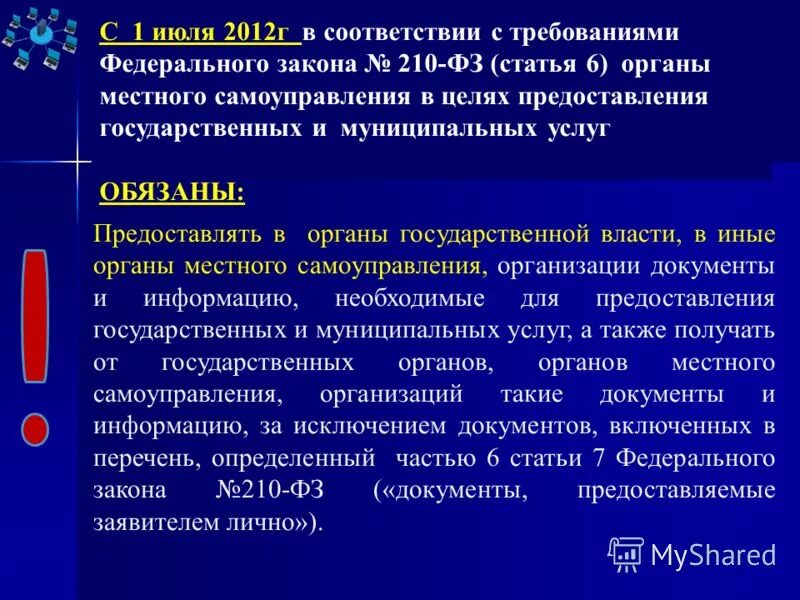 С 1 июля 2012г в соответствии с требованиями Федерального закона № 210-ФЗ (статья 6) органы местного самоуправления в целях предоставления государственных и муниципальных услуг

ОБЯЗАНЫ:

Предоставлять в органы государственной власти, в иные органы местного самоуправления, организации документы и информацию, необходимые для предоставления государственных и муниципальных услуг, а также получать от государственных органов, органов местного самоуправления, организаций такие документы и информацию, за исключением документов, включенных в перечень, определенный частью 6 статьи 7 Федерального закона №210-ФЗ («документы, предоставляемые заявителем лично»).

MyShared